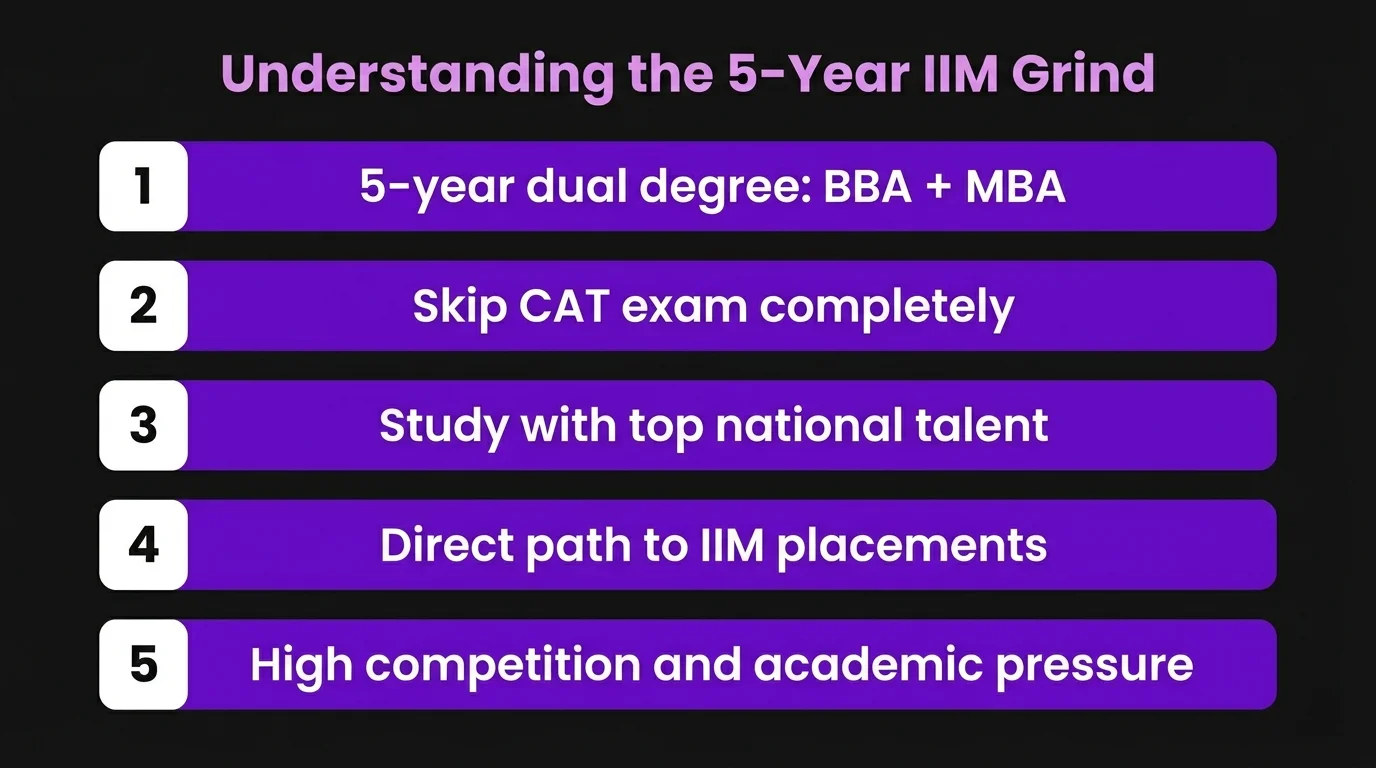 Understanding the 5-Year IIM Grind

1
5-year dual degree: BBA + MBA

2
Skip CAT exam completely

3
Study with top national talent

4
Direct path to IIM placements

5
High competition and academic pressure